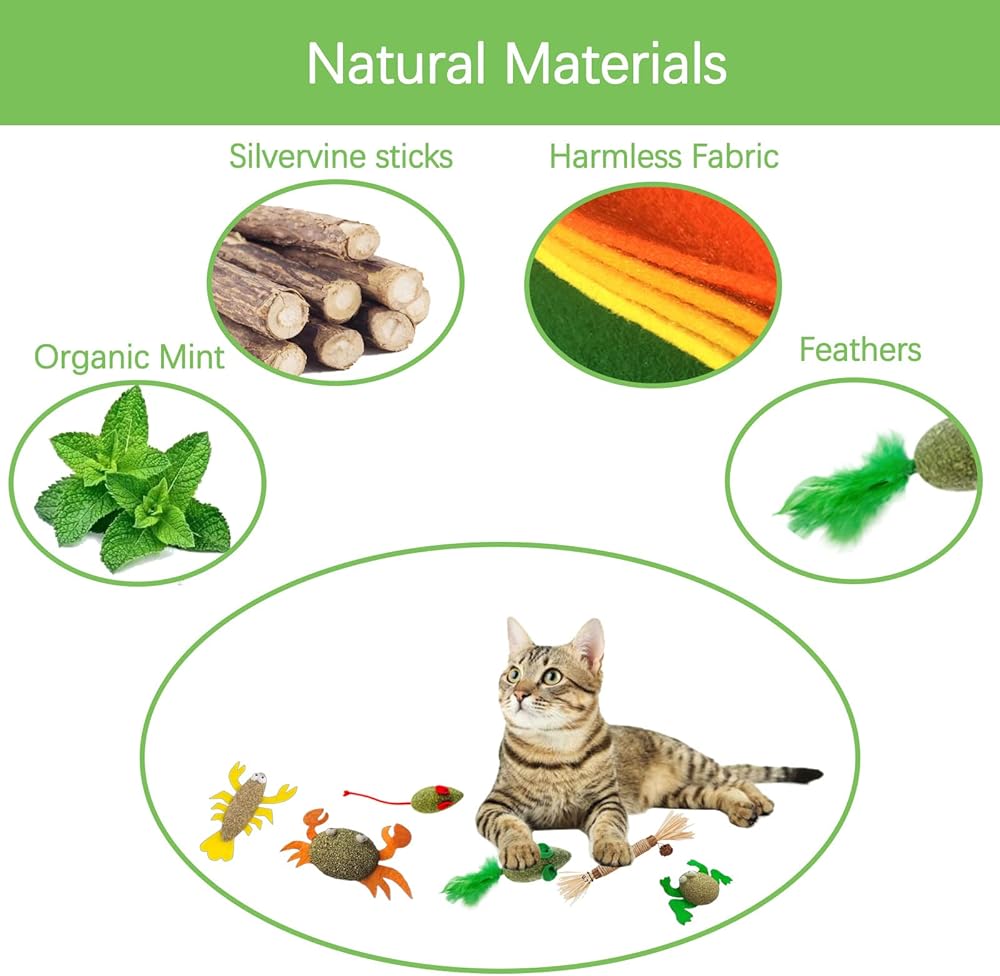 Natural Materials

Silvervine sticks

Harmless Fabric

Organic Mint

Feathers